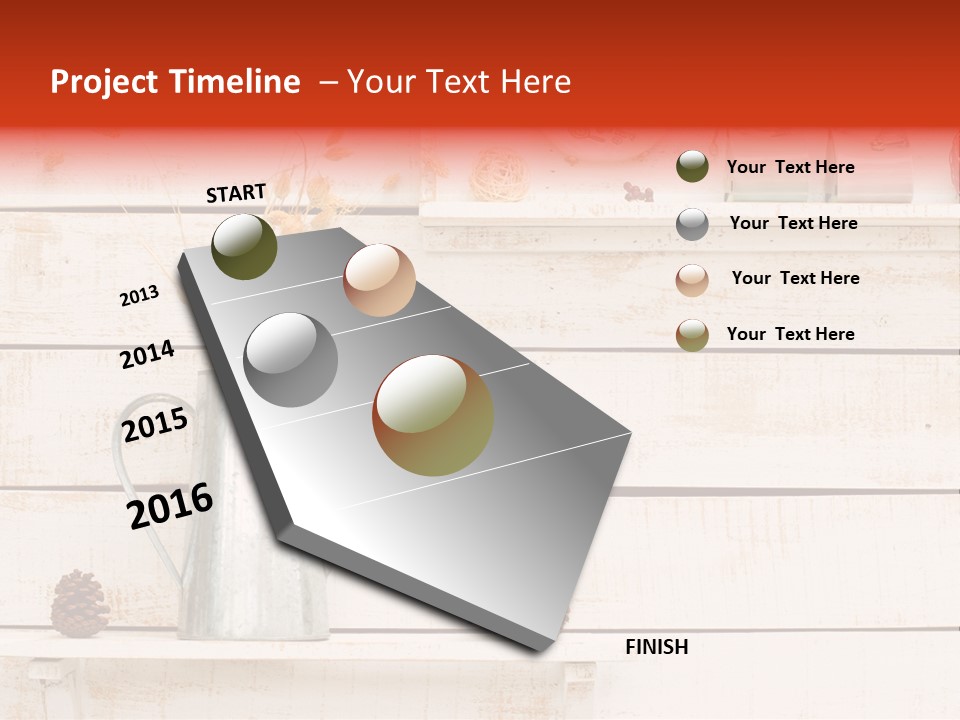 Project Timeline – Your Text Here

START

2013

2014

2015

2016

FINISH

Your Text Here

Your Text Here

Your Text Here

Your Text Here